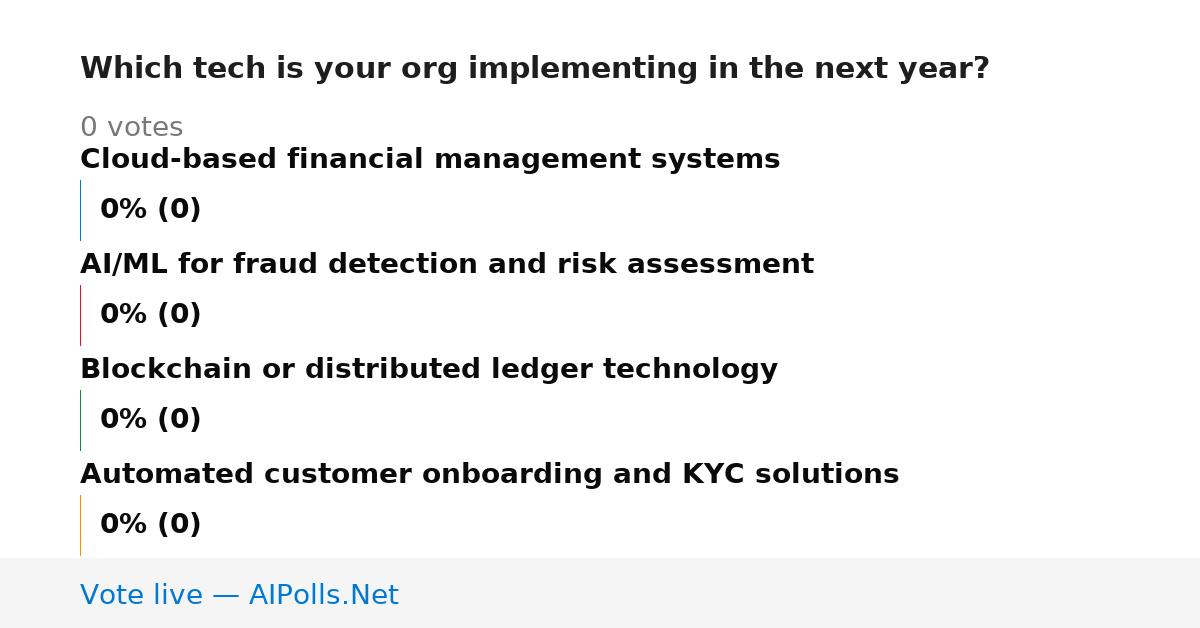 Which tech is your org implementing in the next year?

0 votes

Cloud-based financial management systems

0% (0)

AI/ML for fraud detection and risk assessment

0% (0)

Blockchain or distributed ledger technology

0% (0)

Automated customer onboarding and KYC solutions

0% (0)

Vote live — AIPolls.Net